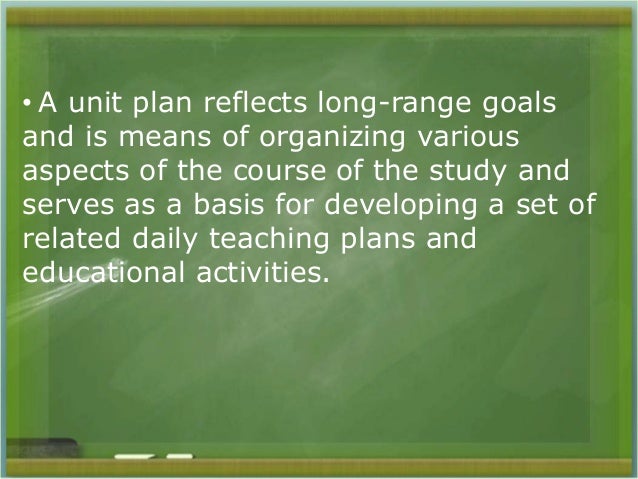 • A unit plan reflects long-range goals and is means of organizing various aspects of the course of the study and serves as a basis for developing a set of related daily teaching plans and educational activities.